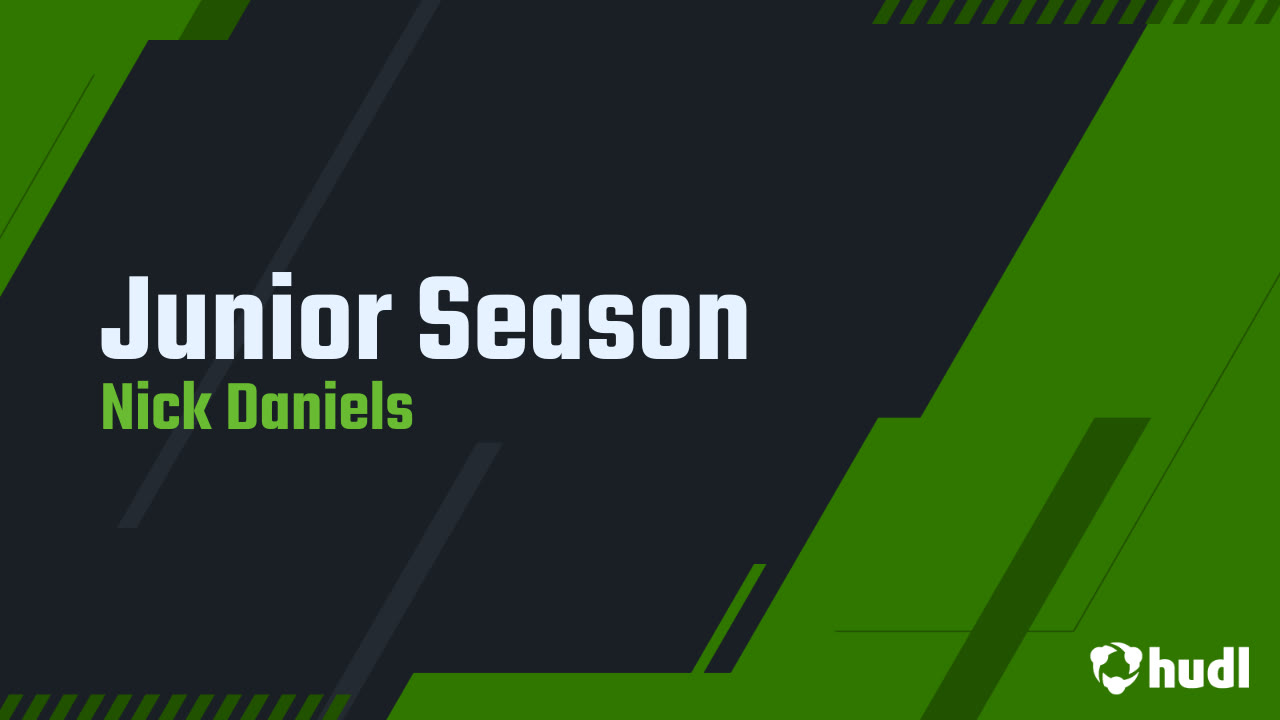 Junior Season
Nick Daniels

hudl